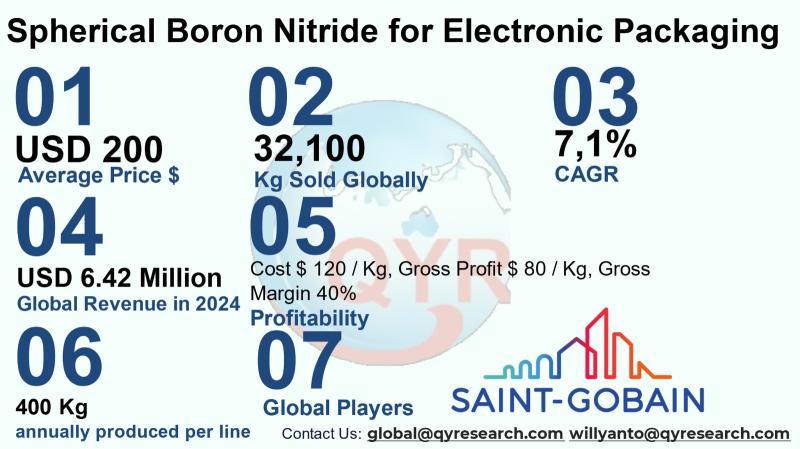 Spherical Boron Nitride for Electronic Packaging

01
USD 200
Average Price $

02
32,100
Kg Sold Globally

03
7,1%
CAGR

04
USD 6.42 Million
Global Revenue in 2024

05
Cost $ 120 / Kg, Gross Profit $ 80 / Kg, Gross Margin 40%
Profitability

QYR

06
400 Kg
annually produced per line

07
Global Players

SAINT-GOBAIN

Contact Us: global@qyresearch.com willyanto@qyresearch.com